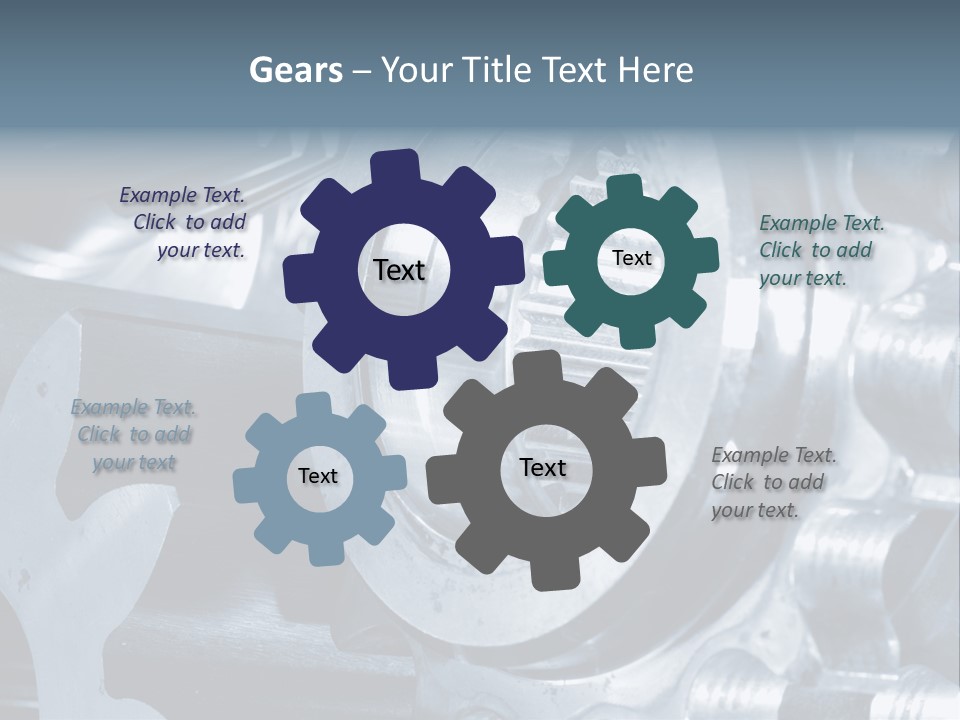 Gears – Your Title Text Here

Example Text. Click to add your text.

Text

Text

Example Text. Click to add your text.

Example Text. Click to add your text

Text

Text

Example Text. Click to add your text.